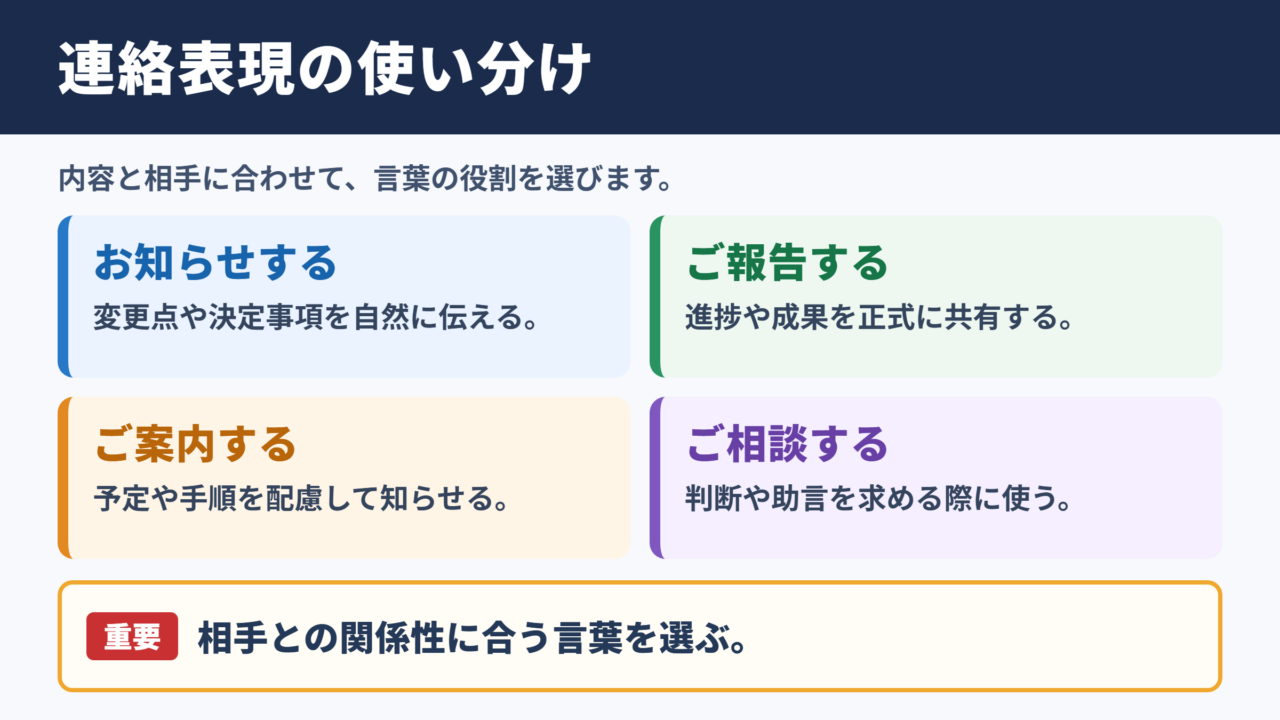 連絡表現の使い分け

内容と相手に合わせて、言葉の役割を選びます。

お知らせする
変更点や決定事項を自然に伝える。

ご報告する
進捗や成果を正式に共有する。

ご案内する
予定や手順を配慮して知らせる。

ご相談する
判断や助言を求める際に使う。

重要 相手との関係性に合う言葉を選ぶ。